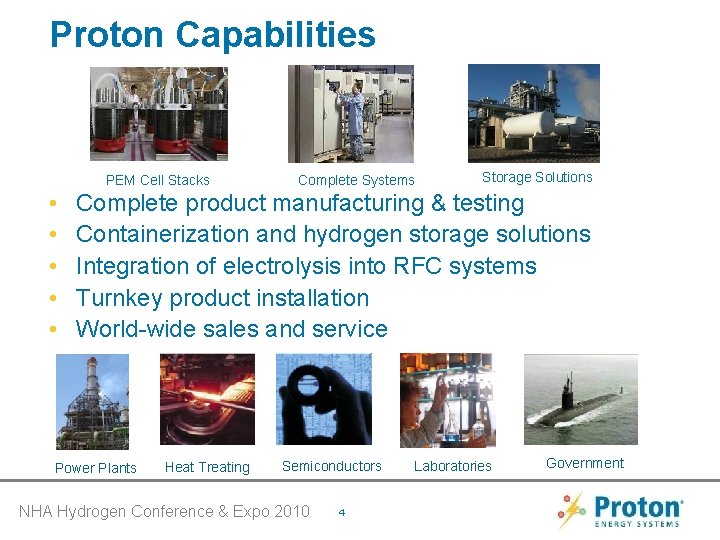 Proton Capabilities

PEM Cell Stacks

Complete Systems

Storage Solutions

• Complete product manufacturing & testing
• Containerization and hydrogen storage solutions
• Integration of electrolysis into RFC systems
• Turnkey product installation
• World-wide sales and service

Power Plants

Heat Treating

Semiconductors

Laboratories

Government

NHA Hydrogen Conference & Expo 2010

4

Proton ENERGY SYSTEMS